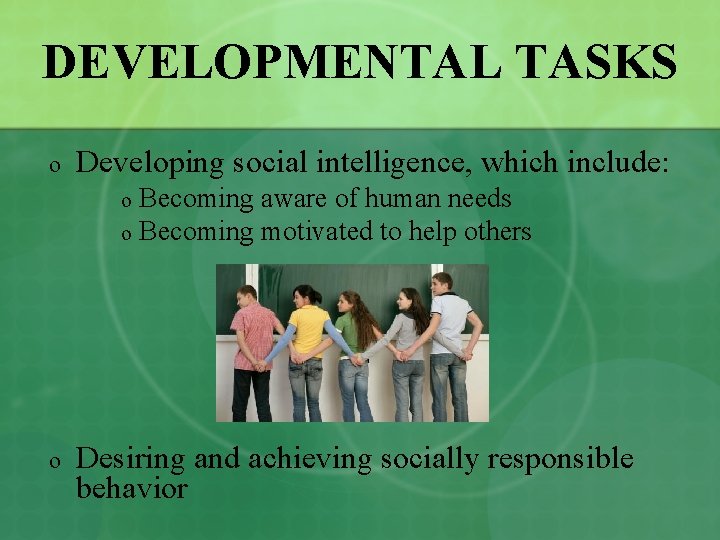 DEVELOPMENTAL TASKS

o Developing social intelligence, which include:

o Becoming aware of human needs

o Becoming motivated to help others

o Desiring and achieving socially responsible behavior